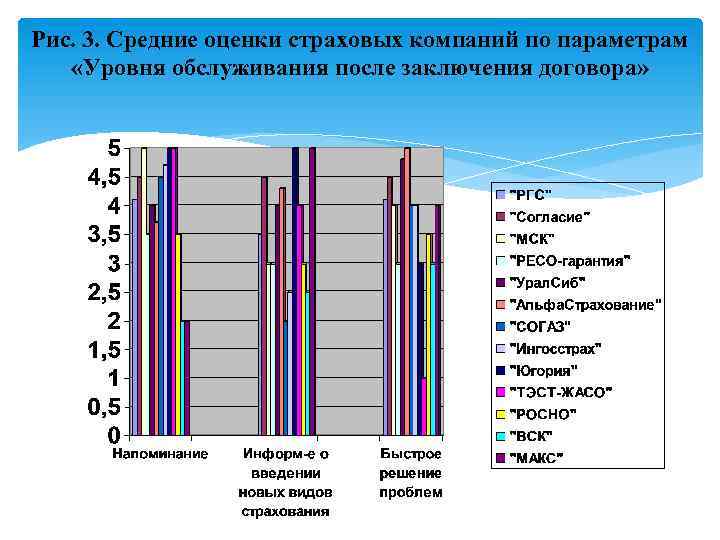 Рис. 3. Средние оценки страховых компаний по параметрам «Уровня обслуживания после заключения договора»

5
4,5
4
3,5
3
2,5
2
1,5
1
0,5
0

Напоминание
Информ-е о введении новых видов страхования
Быстрое решение проблем

"РГС"
"Согласие"
"МСК"
"РЕСО-гарантия"
"УралСиб"
"АльфаСтрахование"
"СОГАЗ"
"Ингосстрах"
"Югория"
"ТЭСТ-ЖАСО"
"РОСНО"
"ВСК"
"МАКС"